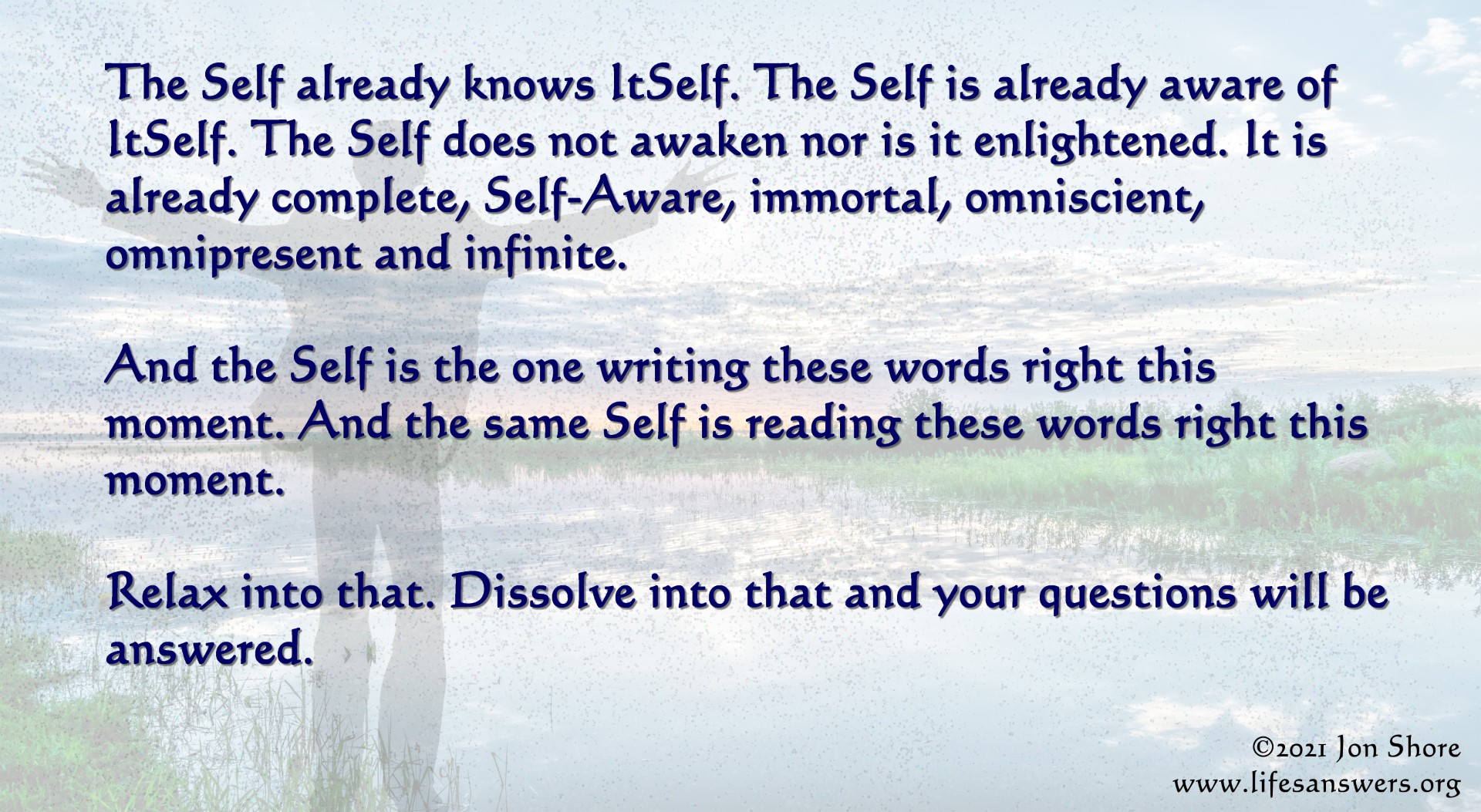 The Self already knows ItSelf. The Self is already aware of ItSelf. The Self does not awaken nor is it enlightened. It is already complete, Self-Aware, immortal, omniscient, omnipresent and infinite.

And the Self is the one writing these words right this moment. And the same Self is reading these words right this moment.

Relax into that. Dissolve into that and your questions will be answered.

©2021 Jon Shore
www.lifesanswers.org